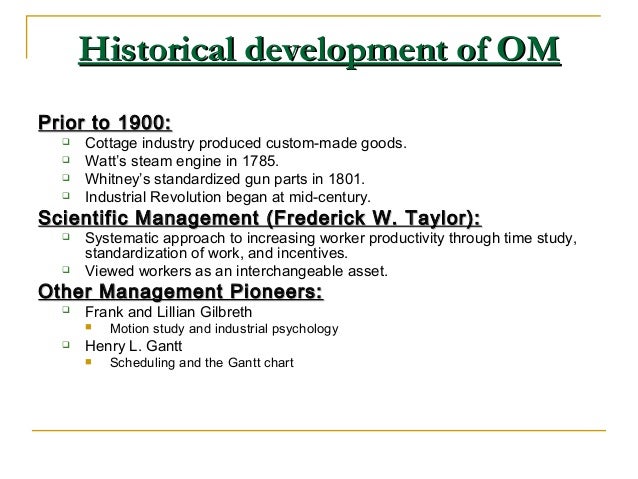 Historical development of OM

Prior to 1900:
- Cottage industry produced custom-made goods.
- Watt's steam engine in 1785.
- Whitney's standardized gun parts in 1801.
- Industrial Revolution began at mid-century.

Scientific Management (Frederick W. Taylor):
- Systematic approach to increasing worker productivity through time study, standardization of work, and incentives.
- Viewed workers as an interchangeable asset.

Other Management Pioneers:
- Frank and Lillian Gilbreth
  - Motion study and industrial psychology
- Henry L. Gantt
  - Scheduling and the Gantt chart